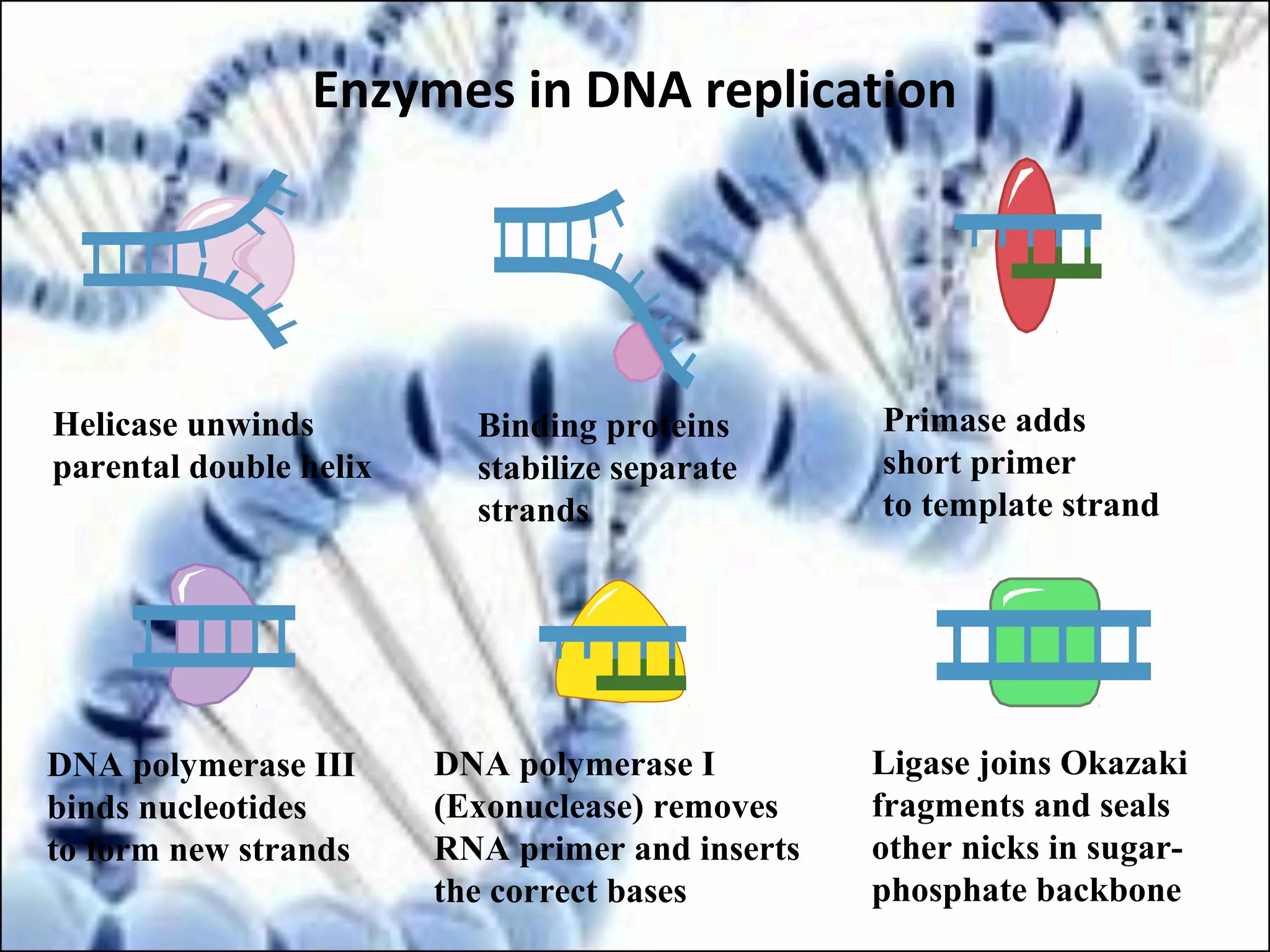 Enzymes in DNA replication

Helicase unwinds parental double helix

Binding proteins stabilize separate strands

Primase adds short primer to template strand

DNA polymerase III binds nucleotides to form new strands

DNA polymerase I (Exonuclease) removes RNA primer and inserts the correct bases

Ligase joins Okazaki fragments and seals other nicks in sugar-phosphate backbone